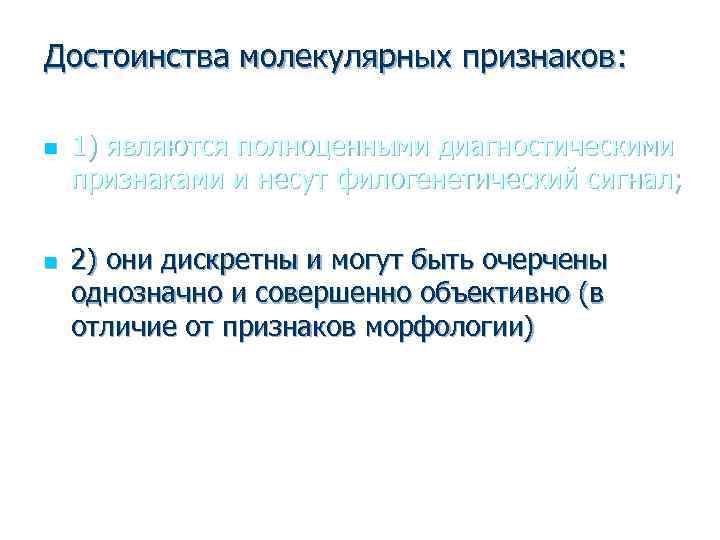 Достоинства молекулярных признаков:

1) являются полноценными диагностическими признаками и несут филогенетический сигнал;

2) они дискретны и могут быть очерчены однозначно и совершенно объективно (в отличие от признаков морфологии)